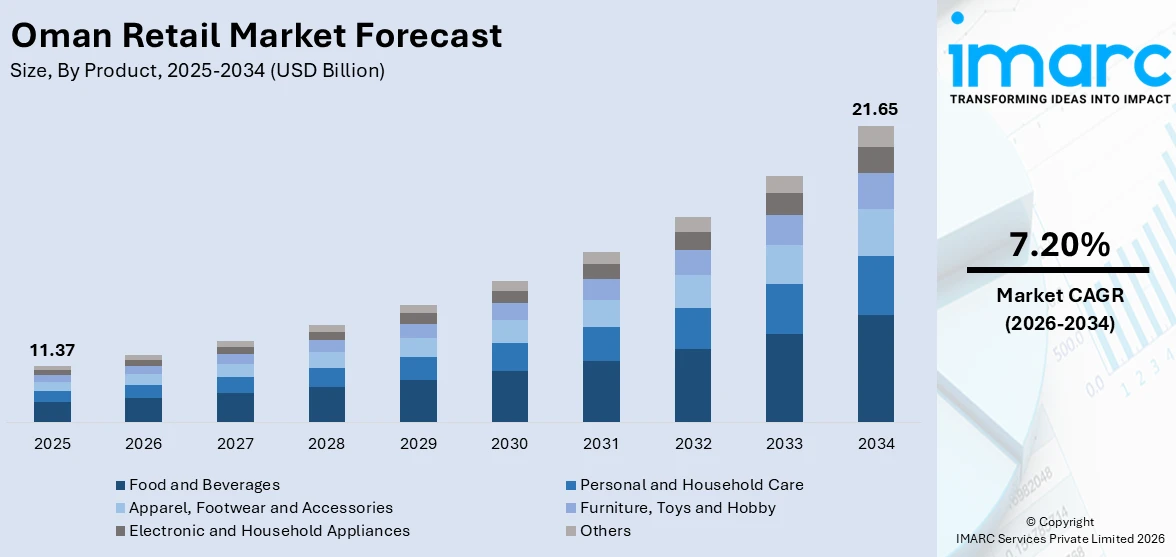 Oman Retail Market Forecast

Size, By Product, 2025-2034 (USD Billion)

11.37

21.65

2025 2026 2027 2028 2029 2030 2031 2032 2033 2034

Food and Beverages

Personal and Household Care

Apparel, Footwear and Accessories

Furniture, Toys and Hobby

Electronic and Household Appliances

Others

imarc

TRANSFORMING IDEAS INTO IMPACT

7.20%

Market CAGR (2026-2034)

© Copyright IMARC Services Private Limited 2026